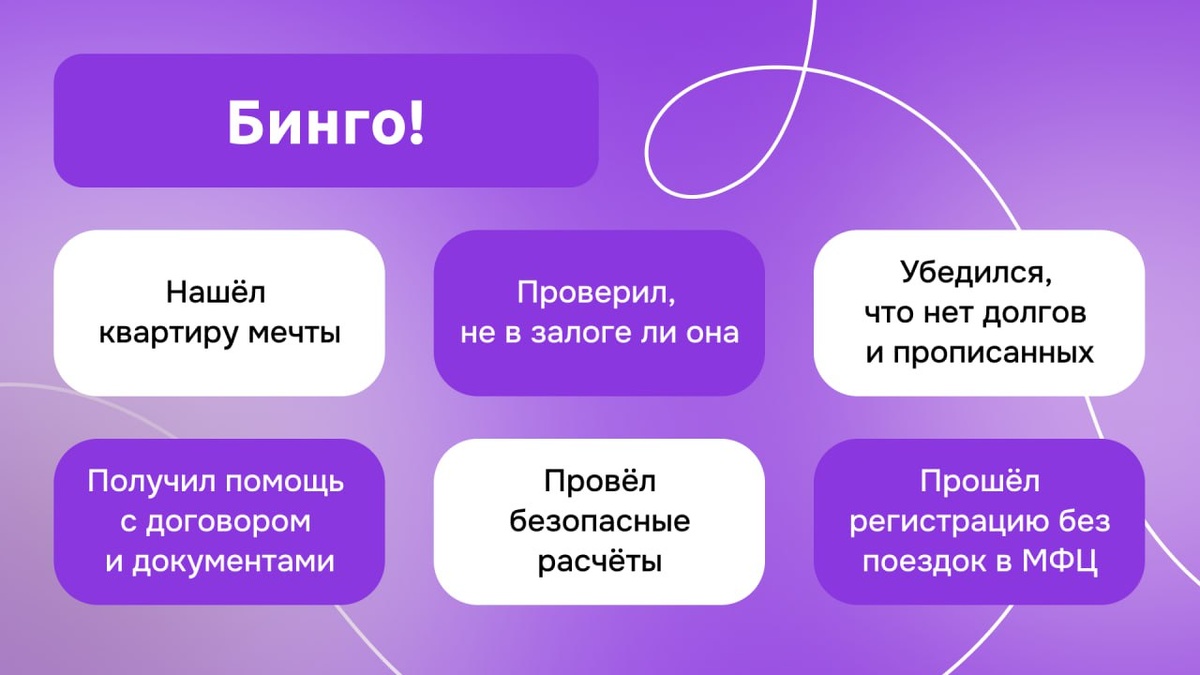 Бинго!

Нашёл квартиру мечты

Проверил, не в залоге ли она

Убедился, что нет долгов и прописанных

Получил помощь с договором и документами

Провёл безопасные расчёты

Прошёл регистрацию без поездок в МФЦ